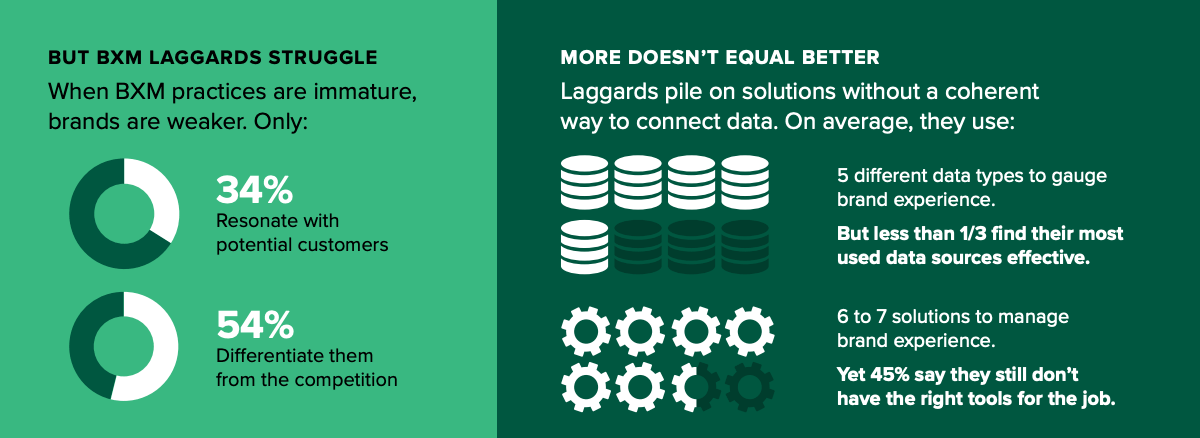 BUT BXM LAGGARDS STRUGGLE

When BXM practices are immature, brands are weaker. Only:

34%
Resonate with potential customers

54%
Differentiate them from the competition

MORE DOESN'T EQUAL BETTER

Laggards pile on solutions without a coherent way to connect data. On average, they use:

5 different data types to gauge brand experience.

But less than 1/3 find their most used data sources effective.

6 to 7 solutions to manage brand experience.

Yet 45% say they still don't have the right tools for the job.